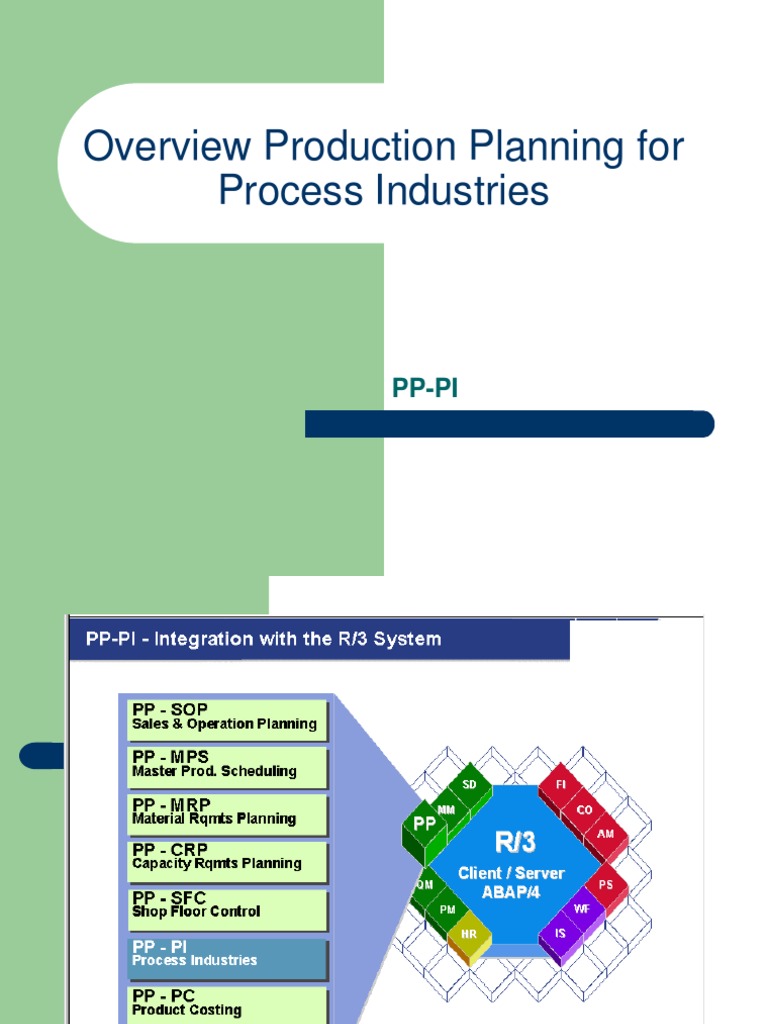 Overview Production Planning for Process Industries

PP-PI

PP-PI - Integration with the R/3 System

PP - SOP
Sales & Operation Planning

PP - MPS
Master Prod. Scheduling

PP - MRP
Material Rqmts Planning

PP - CRP
Capacity Rqmts Planning

PP - SFC
Shop Floor Control

PP - PI
Process Industries

PP - PC
Product Costing

SD
MM
PP
QM
PM
HR
FI
CO
AM
PS
WF
IS

R/3
Client / Server
ABAP/4